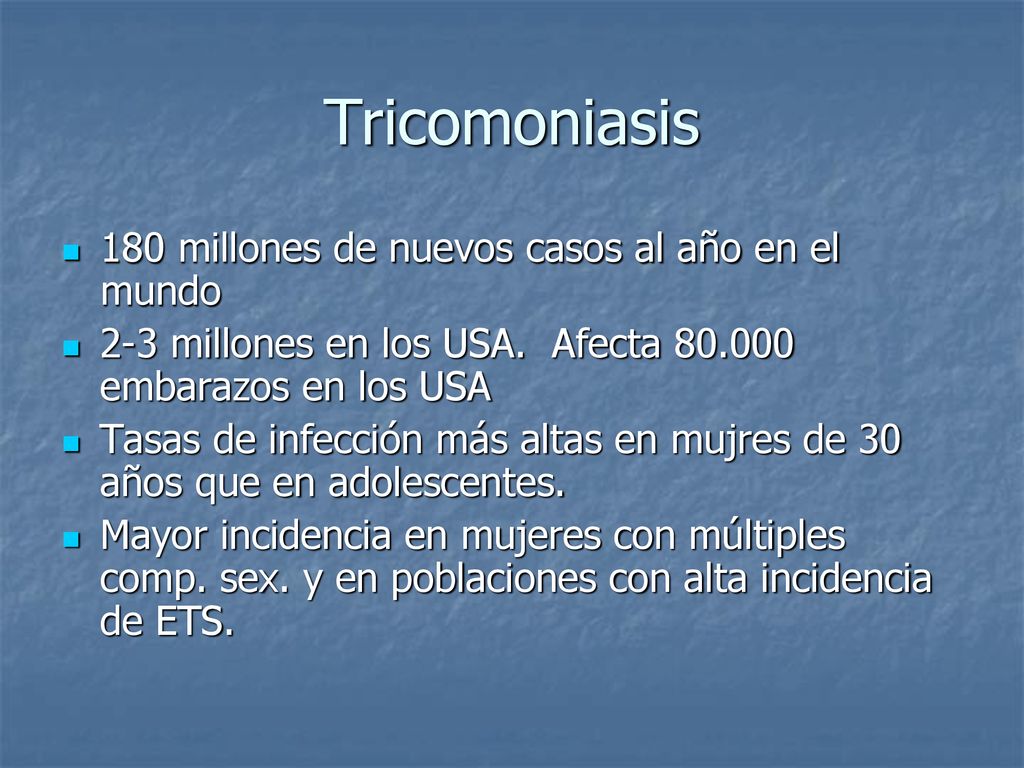 Tricomoniasis

- 180 millones de nuevos casos al año en el mundo
- 2-3 millones en los USA. Afecta 80.000 embarazos en los USA
- Tasas de infección más altas en mujres de 30 años que en adolescentes.
- Mayor incidencia en mujeres con múltiples comp. sex. y en poblaciones con alta incidencia de ETS.